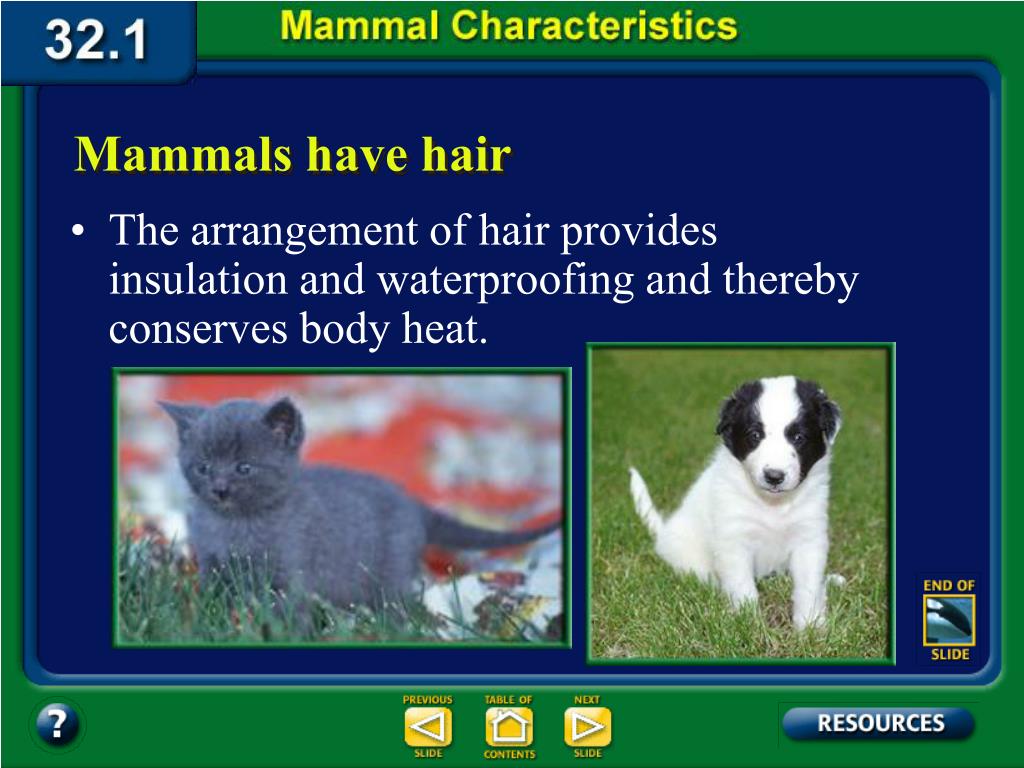 32.1

Mammal Characteristics

Mammals have hair

• The arrangement of hair provides insulation and waterproofing and thereby conserves body heat.

END OF SLIDE

?

PREVIOUS SLIDE

TABLE OF CONTENTS

NEXT SLIDE

RESOURCES